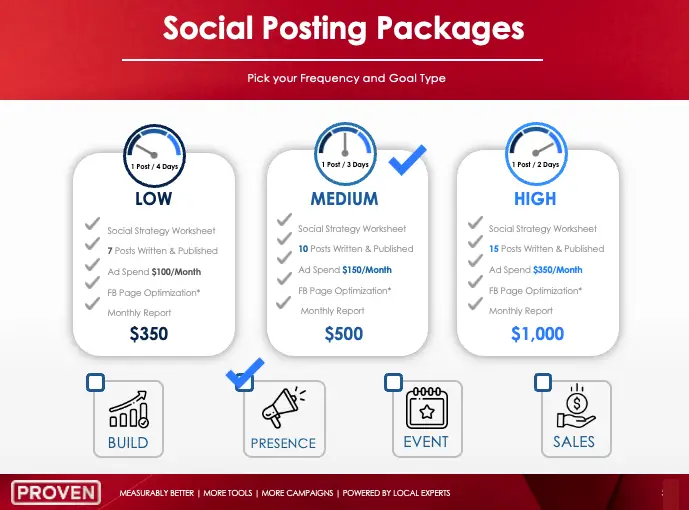 Social Posting Packages

Pick your Frequency and Goal Type

1 Post / 4 Days
LOW
Social Strategy Worksheet
7 Posts Written & Published
Ad Spend $100/Month
FB Page Optimization*
Monthly Report
$350

1 Post / 3 Days
MEDIUM
Social Strategy Worksheet
10 Posts Written & Published
Ad Spend $150/Month
FB Page Optimization*
Monthly Report
$500

1 Post / 2 Days
HIGH
Social Strategy Worksheet
15 Posts Written & Published
Ad Spend $350/Month
FB Page Optimization*
Monthly Report
$1,000

BUILD
PRESENCE
EVENT
SALES

PROVEN
MEASURABLY BETTER | MORE TOOLS | MORE CAMPAIGNS | POWERED BY LOCAL EXPERTS